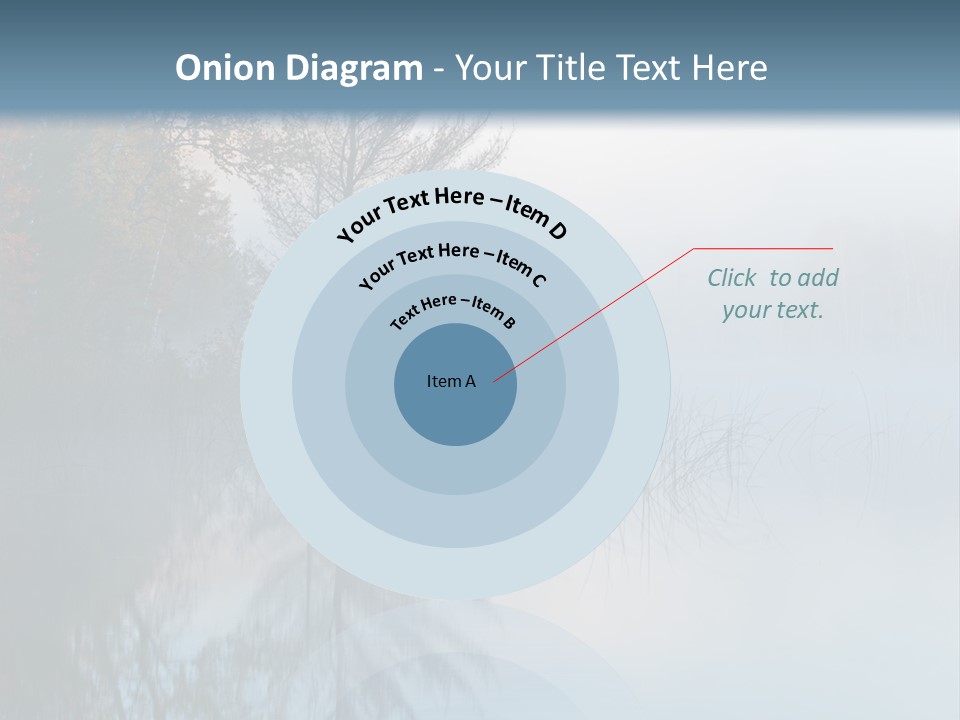 Onion Diagram - Your Title Text Here

Your Text Here – Item D

Your Text Here – Item C

Text Here – Item B

Item A

Click to add your text.